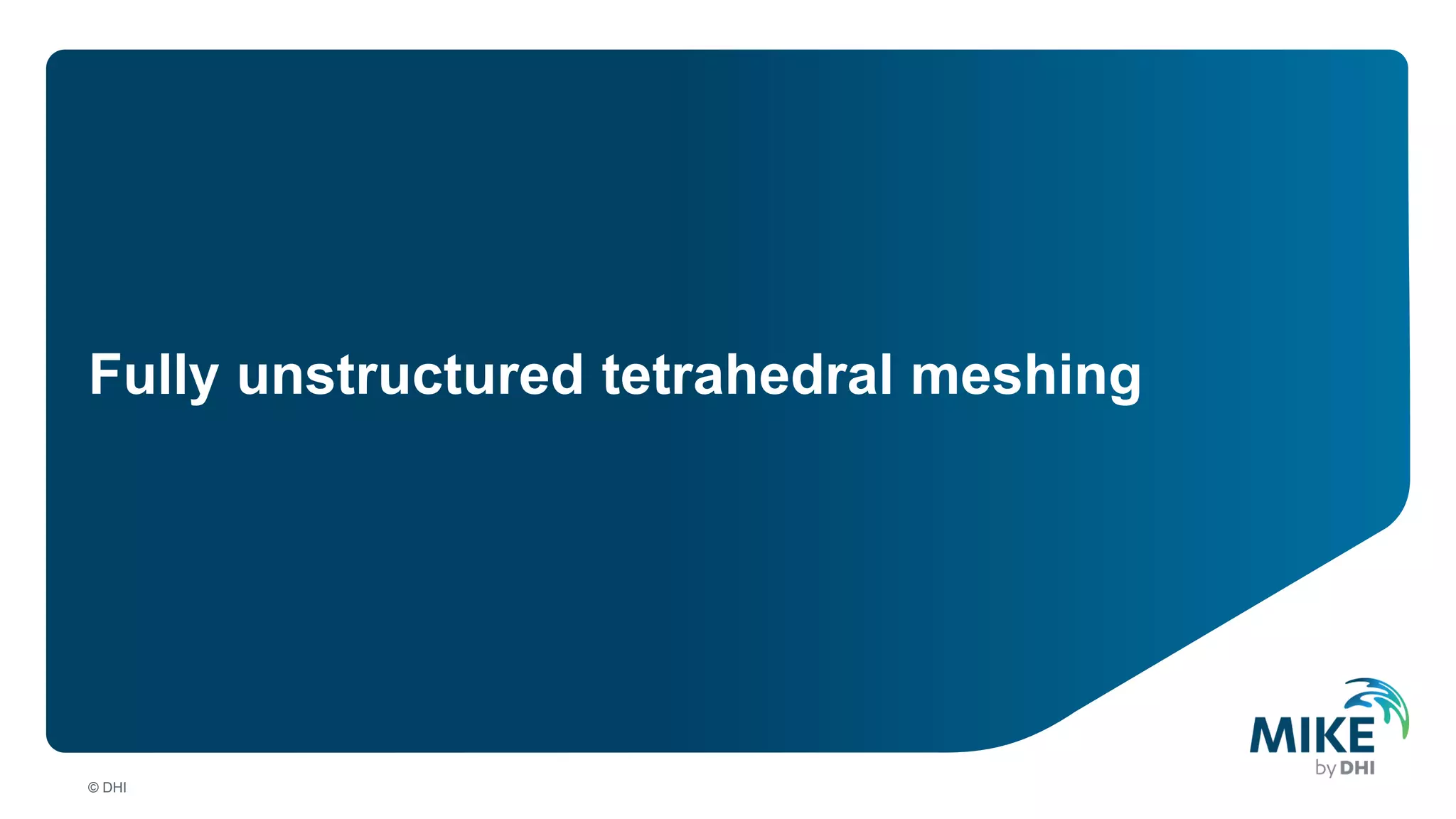 Fully unstructured tetrahedral meshing

MIKE
by DHI

© DHI